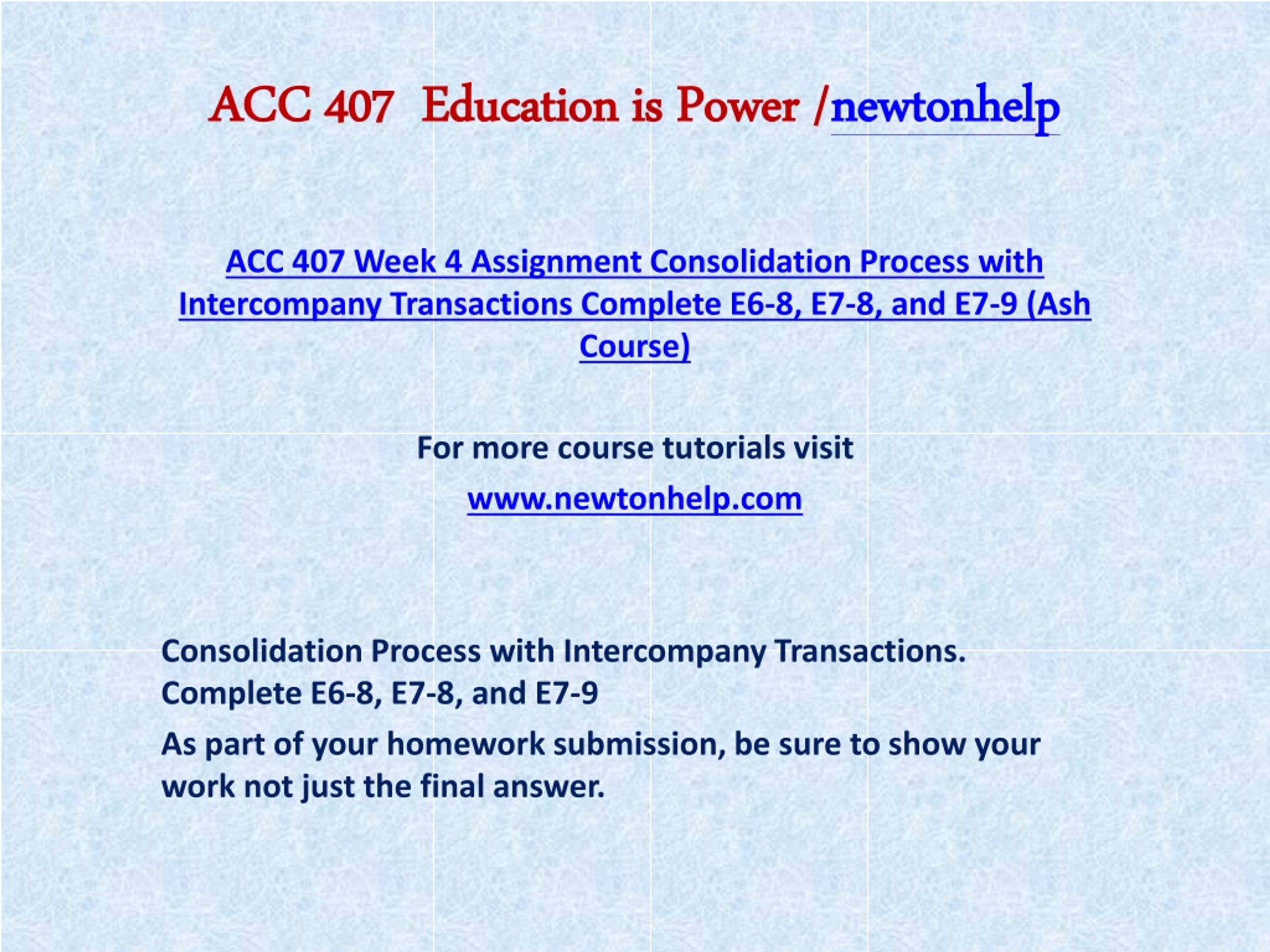 ACC 407 Education is Power /newtonhelp

ACC 407 Week 4 Assignment Consolidation Process with Intercompany Transactions Complete E6-8, E7-8, and E7-9 (Ash Course)

For more course tutorials visit

www.newtonhelp.com

Consolidation Process with Intercompany Transactions. Complete E6-8, E7-8, and E7-9

As part of your homework submission, be sure to show your work not just the final answer.